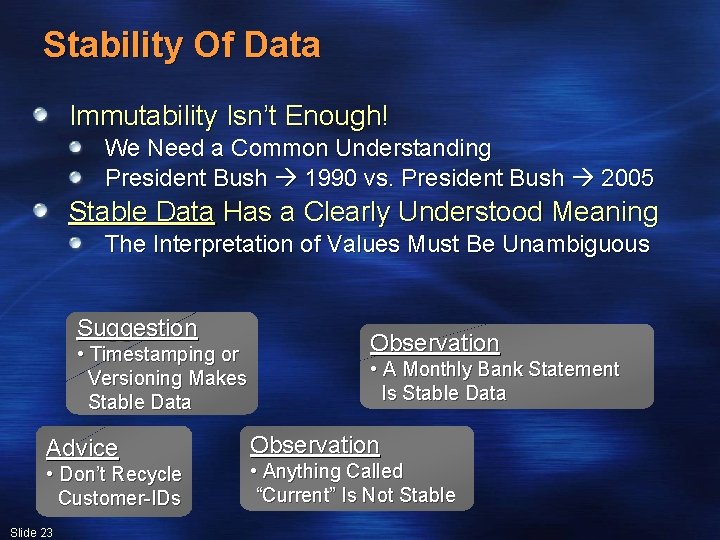 Stability Of Data

Immutability Isn't Enough!

We Need a Common Understanding

President Bush → 1990 vs. President Bush → 2005

Stable Data Has a Clearly Understood Meaning

The Interpretation of Values Must Be Unambiguous

Suggestion
• Timestamping or Versioning Makes Stable Data

Observation
• A Monthly Bank Statement Is Stable Data

Advice
• Don't Recycle Customer-IDs

Observation
• Anything Called "Current" Is Not Stable

Slide 23